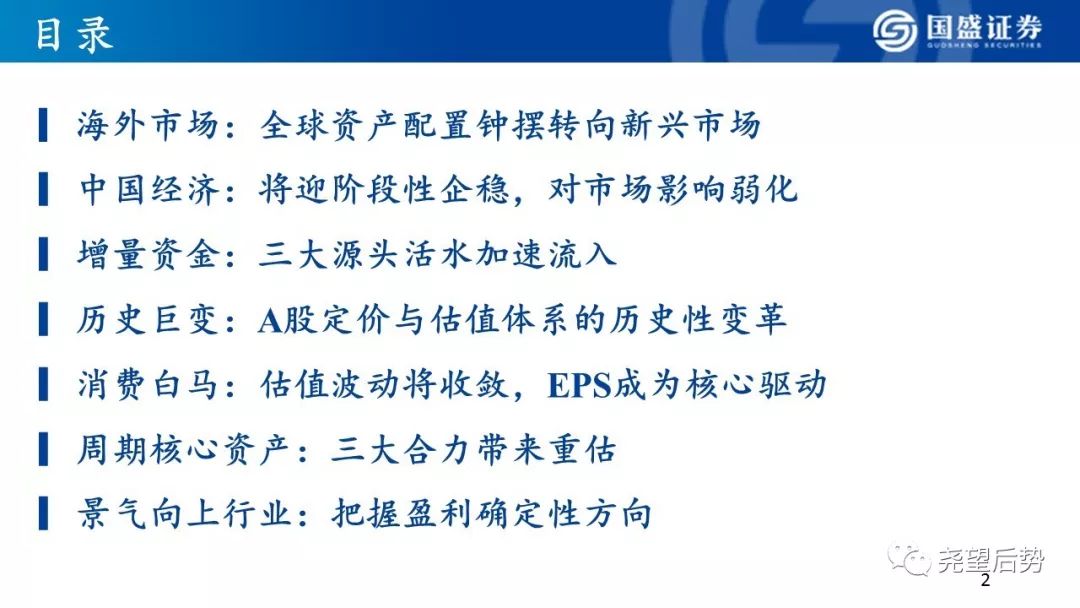 目录

国盛证券
GUOSHENG SECURITIES

海外市场：全球资产配置钟摆转向新兴市场

中国经济：将迎阶段性企稳，对市场影响弱化

增量资金：三大源头活水加速流入

历史巨变：A股定价与估值体系的历史性变革

消费白马：估值波动将收敛，EPS成为核心驱动

周期核心资产：三大合力带来重估

景气向上行业：把握盈利确定性方向

尧望后势

2